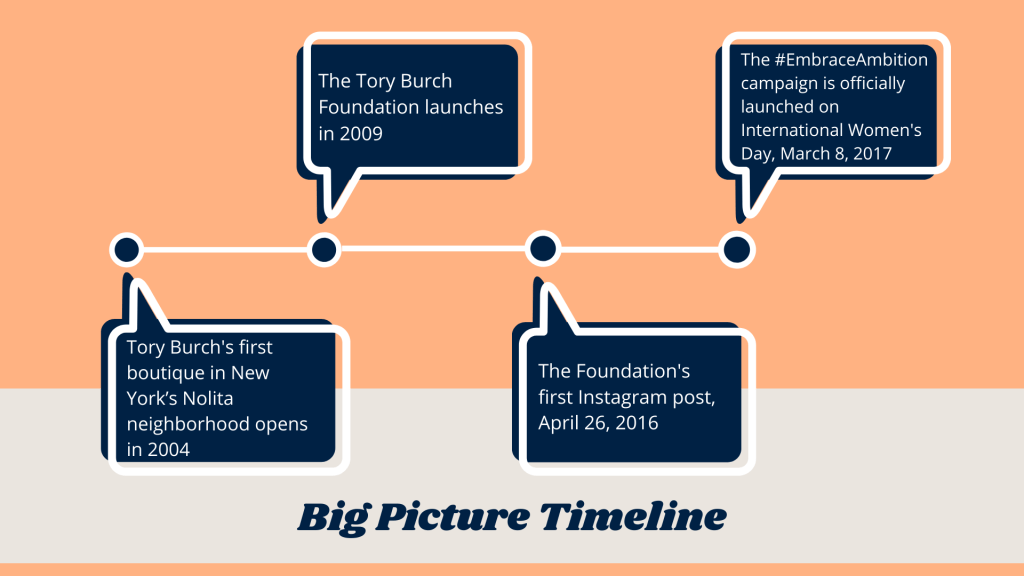 Tory Burch's first boutique in New York's Nolita neighborhood opens in 2004

The Tory Burch Foundation launches in 2009

The Foundation's first Instagram post, April 26, 2016

The #EmbraceAmbition campaign is officially launched on International Women's Day, March 8, 2017

Big Picture Timeline